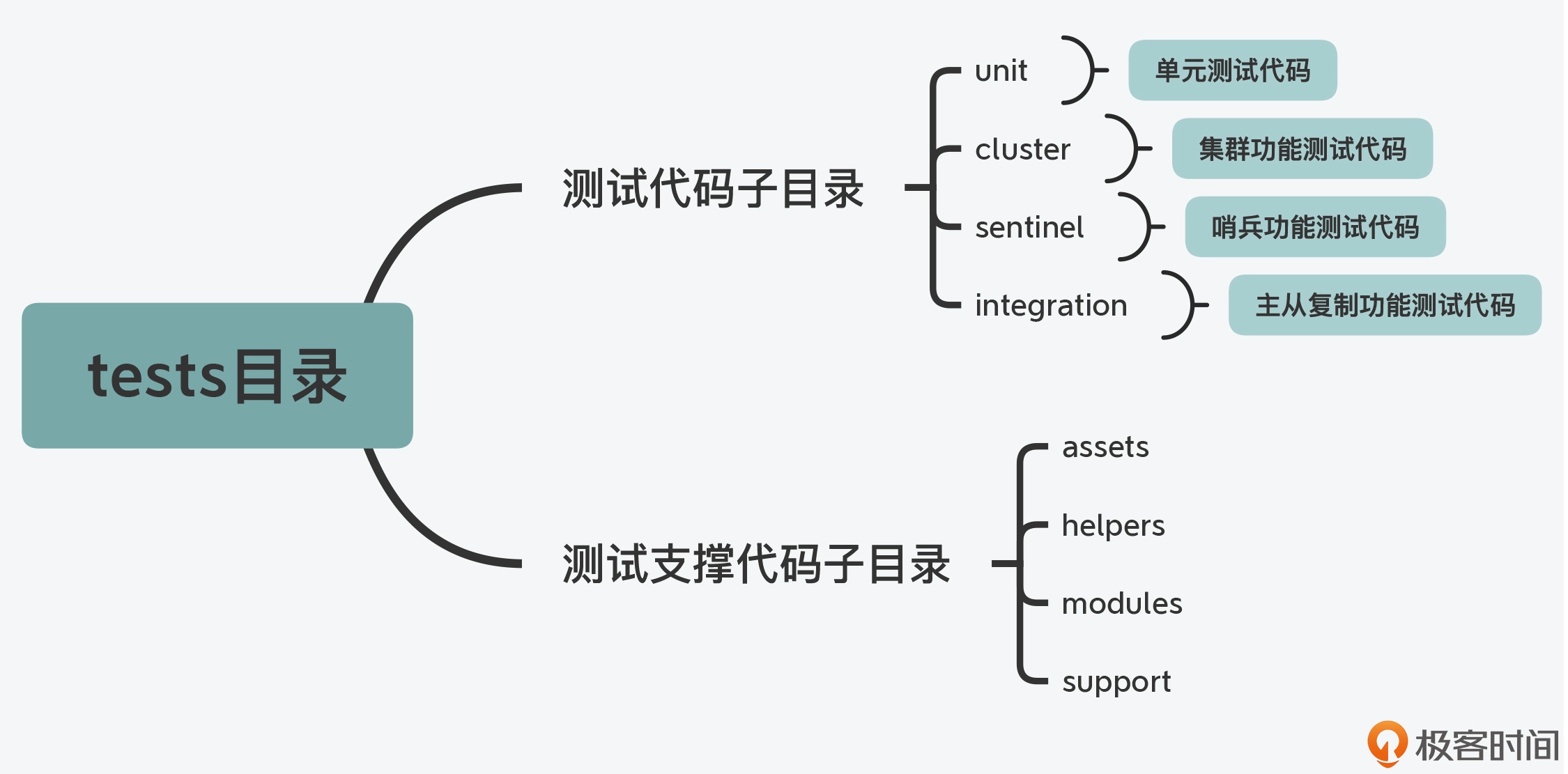 tests目录

测试代码子目录

unit
单元测试代码

cluster
集群功能测试代码

sentinel
哨兵功能测试代码

integration
主从复制功能测试代码

测试支撑代码子目录

assets

helpers

modules

support

极客时间